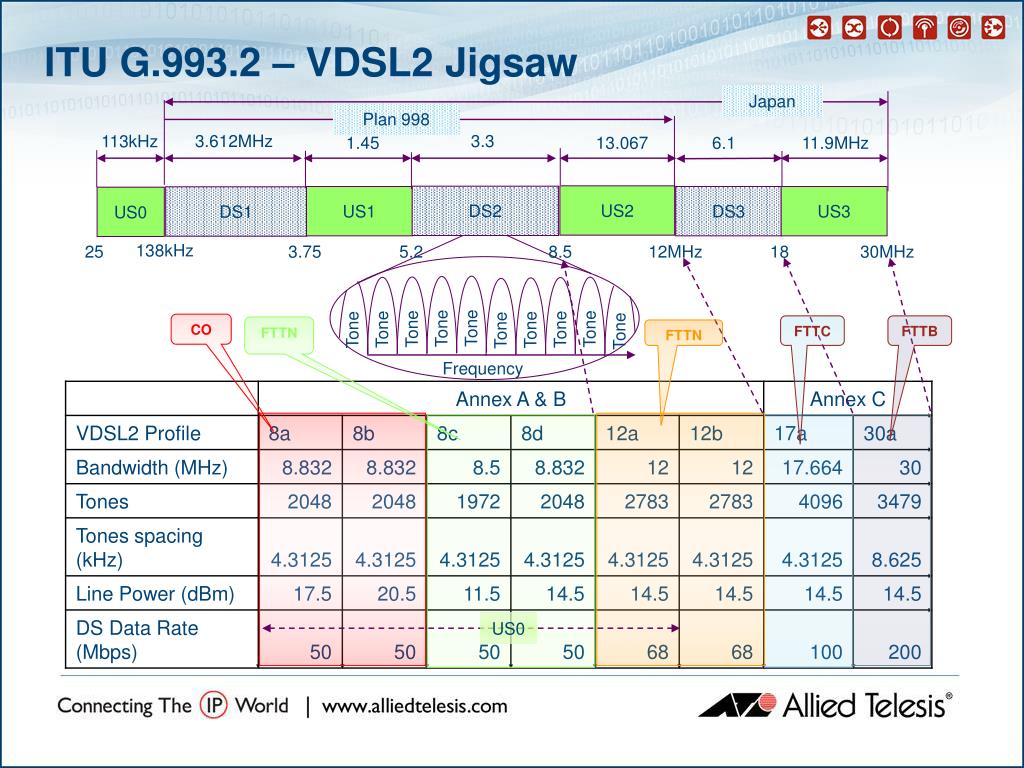 ITU G.993.2 – VDSL2 Jigsaw

Japan

Plan 998

113kHz 3.612MHz 1.45 3.3 13.067 6.1 11.9MHz

US0 DS1 US1 DS2 US2 DS3 US3

25 138kHz 3.75 5.2 8.5 12MHz 18 30MHz

Tone Tone Tone Tone Tone Tone Tone Tone Tone Tone

Frequency

CO FTTN FTTN FTTC FTTB

| | Annex A & B | | | | | | Annex C | |
|---|---|---|---|---|---|---|---|---|
| VDSL2 Profile | 8a | 8b | 8c | 8d | 12a | 12b | 17a | 30a |
| Bandwidth (MHz) | 8.832 | 8.832 | 8.5 | 8.832 | 12 | 12 | 17.664 | 30 |
| Tones | 2048 | 2048 | 1972 | 2048 | 2783 | 2783 | 4096 | 3479 |
| Tones spacing (kHz) | 4.3125 | 4.3125 | 4.3125 | 4.3125 | 4.3125 | 4.3125 | 4.3125 | 8.625 |
| Line Power (dBm) | 17.5 | 20.5 | 11.5 | 14.5 | 14.5 | 14.5 | 14.5 | 14.5 |
| DS Data Rate (Mbps) | 50 | 50 | 50 | 50 | 68 | 68 | 100 | 200 |

US0

Connecting The IP World | www.alliedtelesis.com

Allied Telesis®